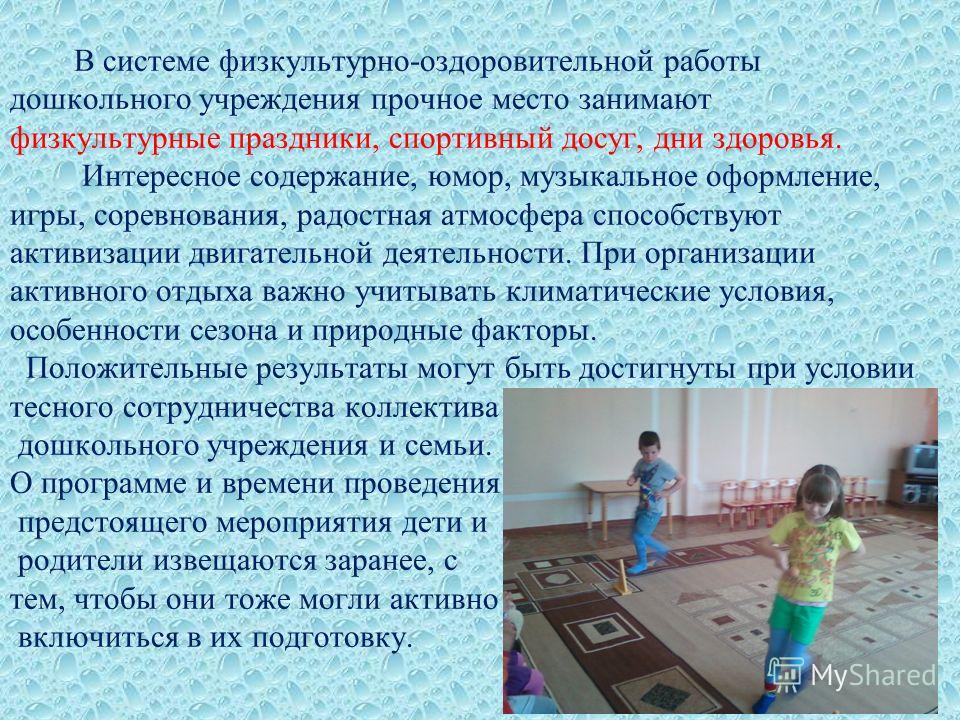 В системе физкультурно-оздоровительной работы дошкольного учреждения прочное место занимают физкультурные праздники, спортивный досуг, дни здоровья.

Интересное содержание, юмор, музыкальное оформление, игры, соревнования, радостная атмосфера способствуют активизации двигательной деятельности. При организации активного отдыха важно учитывать климатические условия, особенности сезона и природные факторы.

Положительные результаты могут быть достигнуты при условии тесного сотрудничества коллектива дошкольного учреждения и семьи. О программе и времени проведения предстоящего мероприятия дети и родители извещаются заранее, с тем, чтобы они тоже могли активно включиться в их подготовку.

MyShared